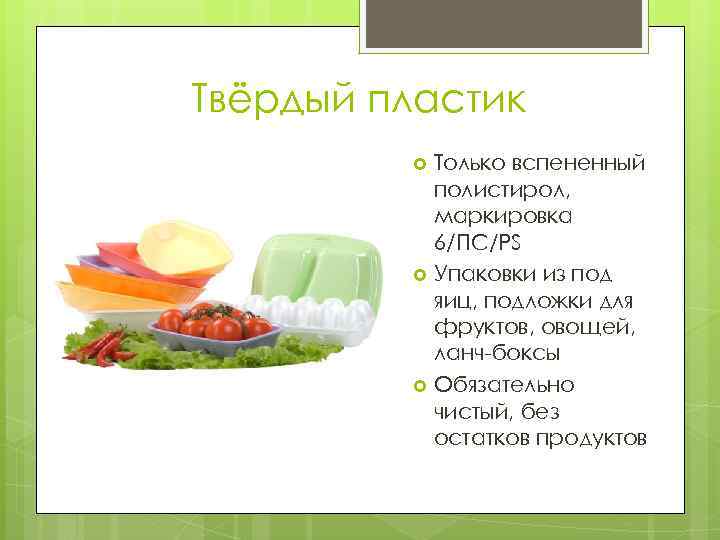 Твёрдый пластик

Только вспененный полистирол, маркировка 6/ПС/PS

Упаковки из под яиц, подложки для фруктов, овощей, ланч-боксы

Обязательно чистый, без остатков продуктов